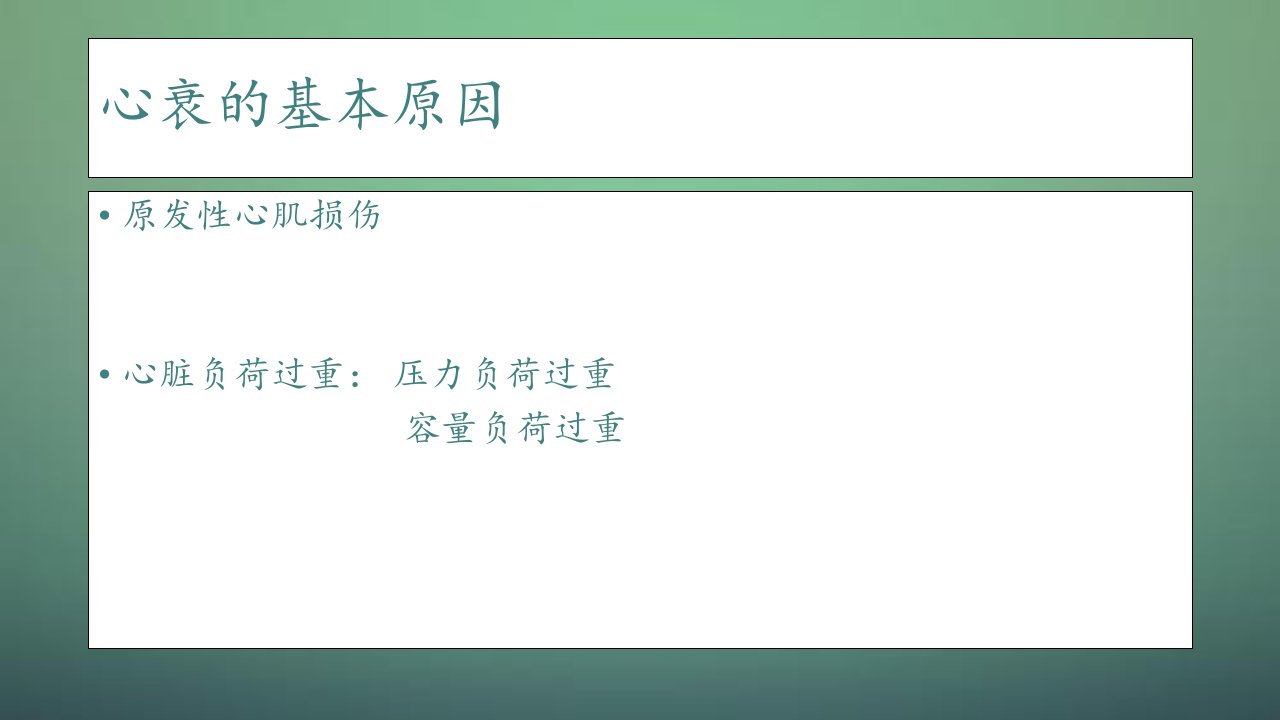 心衰的基本原因

• 原发性心肌损伤

• 心脏负荷过重： 压力负荷过重
容量负荷过重